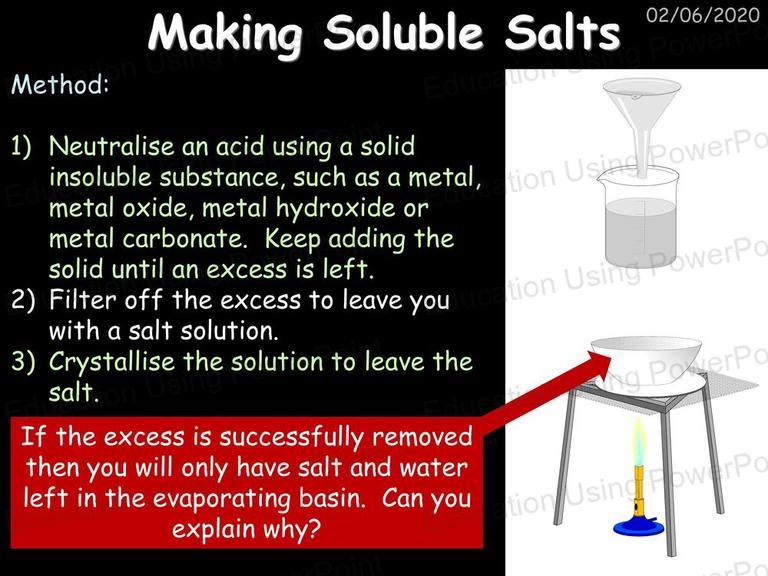 Making Soluble Salts

02/06/2020

Method:

1) Neutralise an acid using a solid insoluble substance, such as a metal, metal oxide, metal hydroxide or metal carbonate. Keep adding the solid until an excess is left.
2) Filter off the excess to leave you with a salt solution.
3) Crystallise the solution to leave the salt.

If the excess is successfully removed then you will only have salt and water left in the evaporating basin. Can you explain why?

Education Using PowerPoint